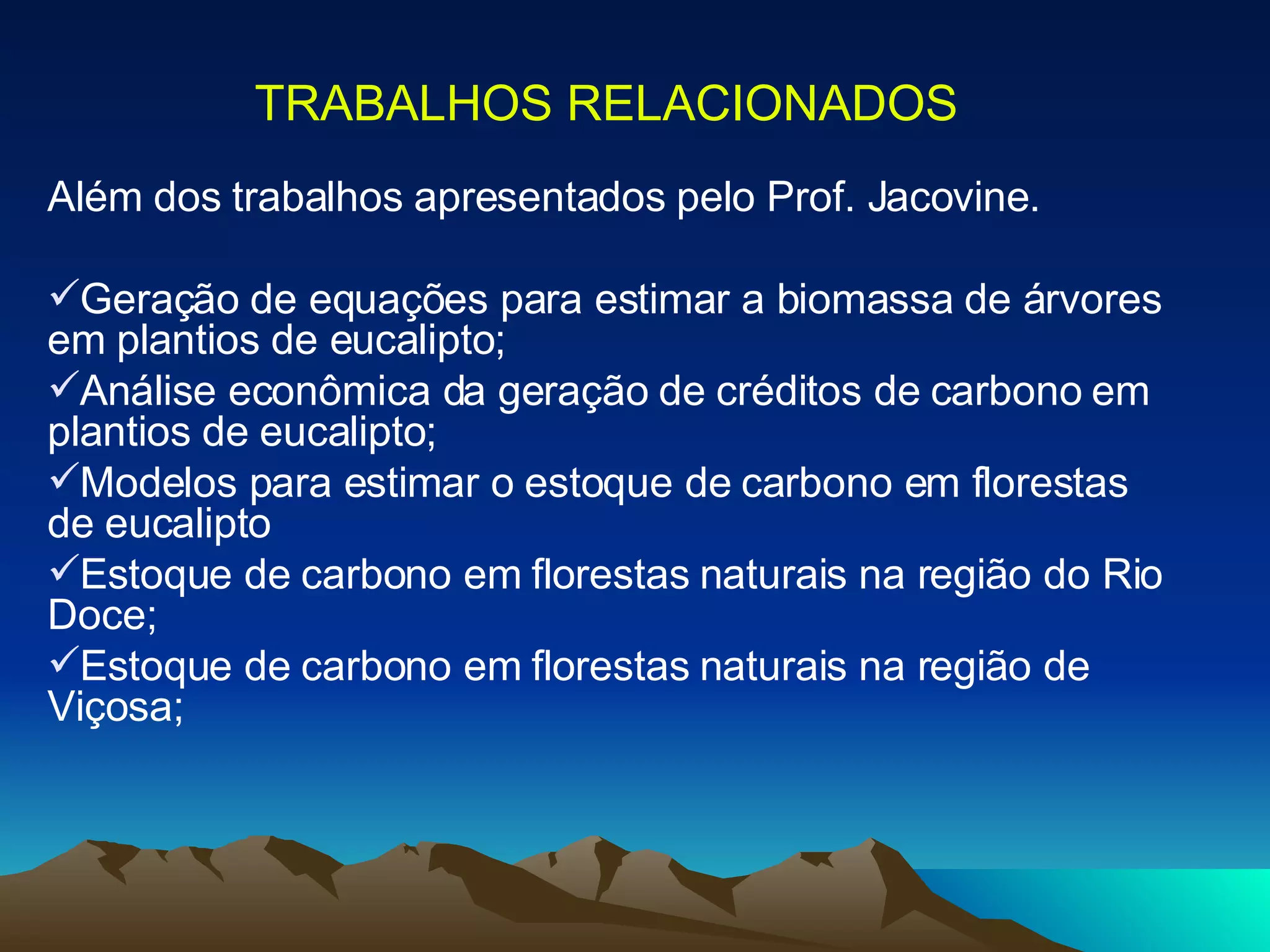 TRABALHOS RELACIONADOS

Além dos trabalhos apresentados pelo Prof. Jacovine.

✓Geração de equações para estimar a biomassa de árvores em plantios de eucalipto;
✓Análise econômica da geração de créditos de carbono em plantios de eucalipto;
✓Modelos para estimar o estoque de carbono em florestas de eucalipto
✓Estoque de carbono em florestas naturais na região do Rio Doce;
✓Estoque de carbono em florestas naturais na região de Viçosa;